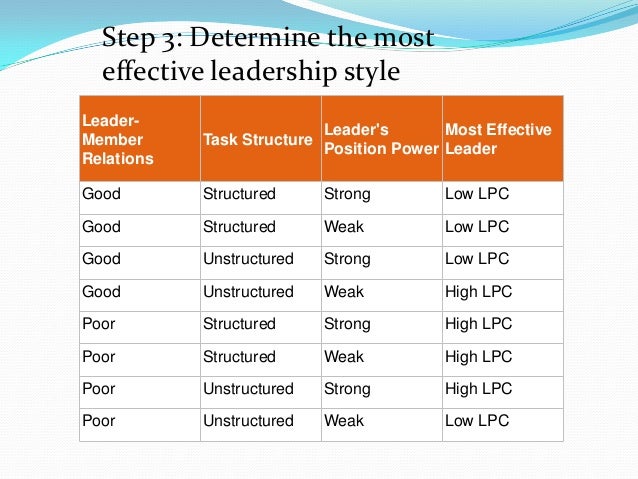 Step 3: Determine the most effective leadership style

| Leader-Member Relations | Task Structure | Leader's Position Power | Most Effective Leader |
|---|---|---|---|
| Good | Structured | Strong | Low LPC |
| Good | Structured | Weak | Low LPC |
| Good | Unstructured | Strong | Low LPC |
| Good | Unstructured | Weak | High LPC |
| Poor | Structured | Strong | High LPC |
| Poor | Structured | Weak | High LPC |
| Poor | Unstructured | Strong | High LPC |
| Poor | Unstructured | Weak | Low LPC |